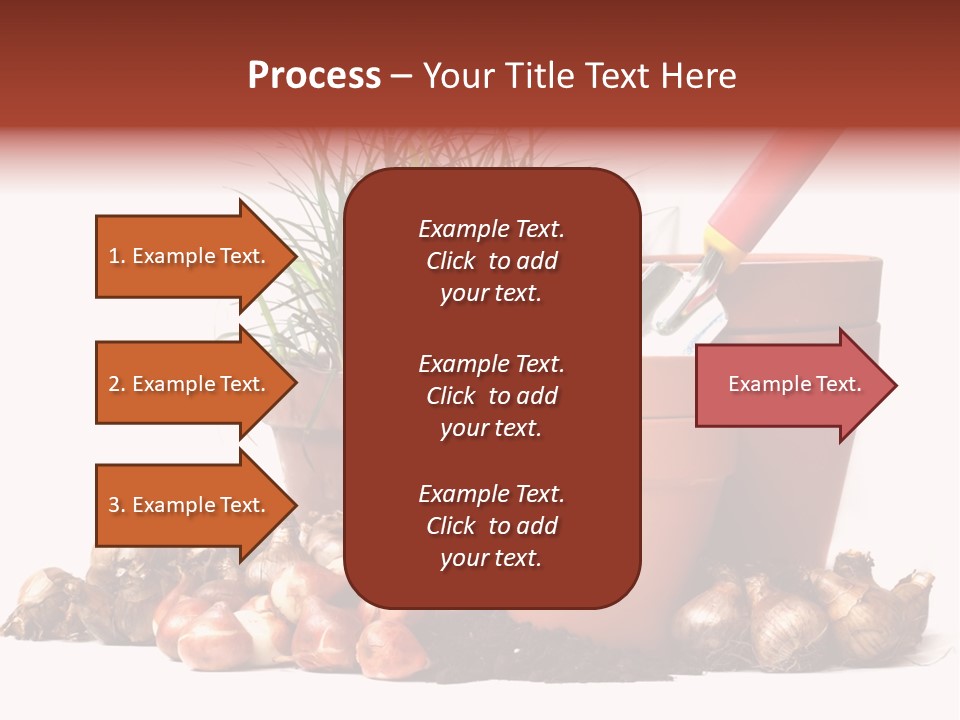 Process – Your Title Text Here

1. Example Text.

2. Example Text.

3. Example Text.

Example Text. Click to add your text.

Example Text. Click to add your text.

Example Text. Click to add your text.

Example Text.